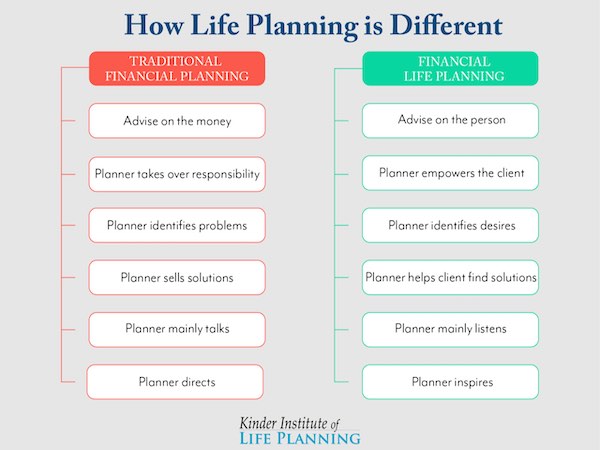 How Life Planning is Different

TRADITIONAL FINANCIAL PLANNING

Advise on the money

Planner takes over responsibility

Planner identifies problems

Planner sells solutions

Planner mainly talks

Planner directs

FINANCIAL LIFE PLANNING

Advise on the person

Planner empowers the client

Planner identifies desires

Planner helps client find solutions

Planner mainly listens

Planner inspires

Kinder Institute of
LIFE PLANNING